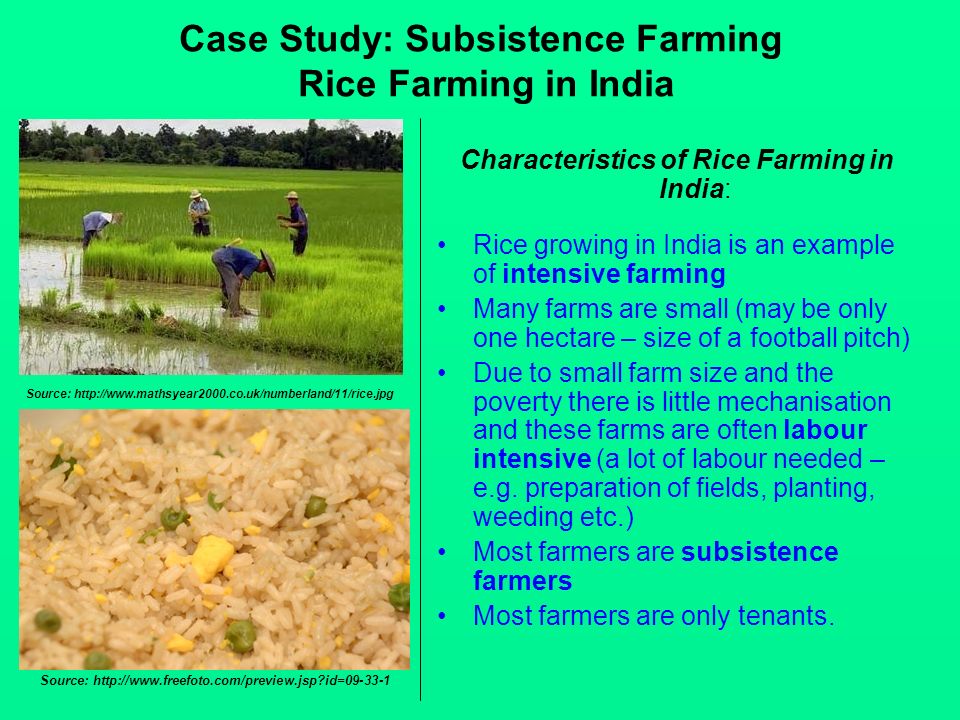 Case Study: Subsistence Farming
Rice Farming in India

Source: http://www.mathsyear2000.co.uk/numberland/11/rice.jpg

Source: http://www.freefoto.com/preview.jsp?id=09-33-1

Characteristics of Rice Farming in India:

• Rice growing in India is an example of intensive farming
• Many farms are small (may be only one hectare – size of a football pitch)
• Due to small farm size and the poverty there is little mechanisation and these farms are often labour intensive (a lot of labour needed – e.g. preparation of fields, planting, weeding etc.)
• Most farmers are subsistence farmers
• Most farmers are only tenants.